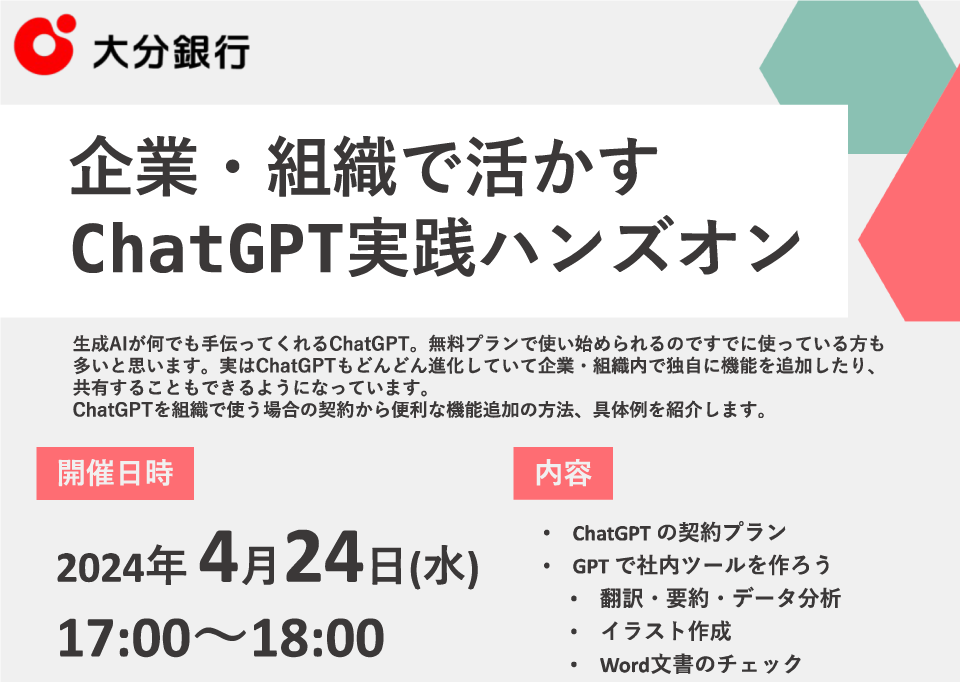 大分銀行

企業・組織で活かす
ChatGPT実践ハンズオン

生成AIが何でも手伝ってくれるChatGPT。無料プランで使い始められるのですでに使っている方も多いと思います。実はChatGPTもどんどん進化していて企業・組織内で独自に機能を追加したり、共有することもできるようになっています。
ChatGPTを組織で使う場合の契約から便利な機能追加の方法、具体例を紹介します。

開催日時

2024年 4月24日(水)
17:00～18:00

内容

• ChatGPT の契約プラン
• GPT で社内ツールを作ろう
• 翻訳・要約・データ分析
• イラスト作成
• Word文書のチェック